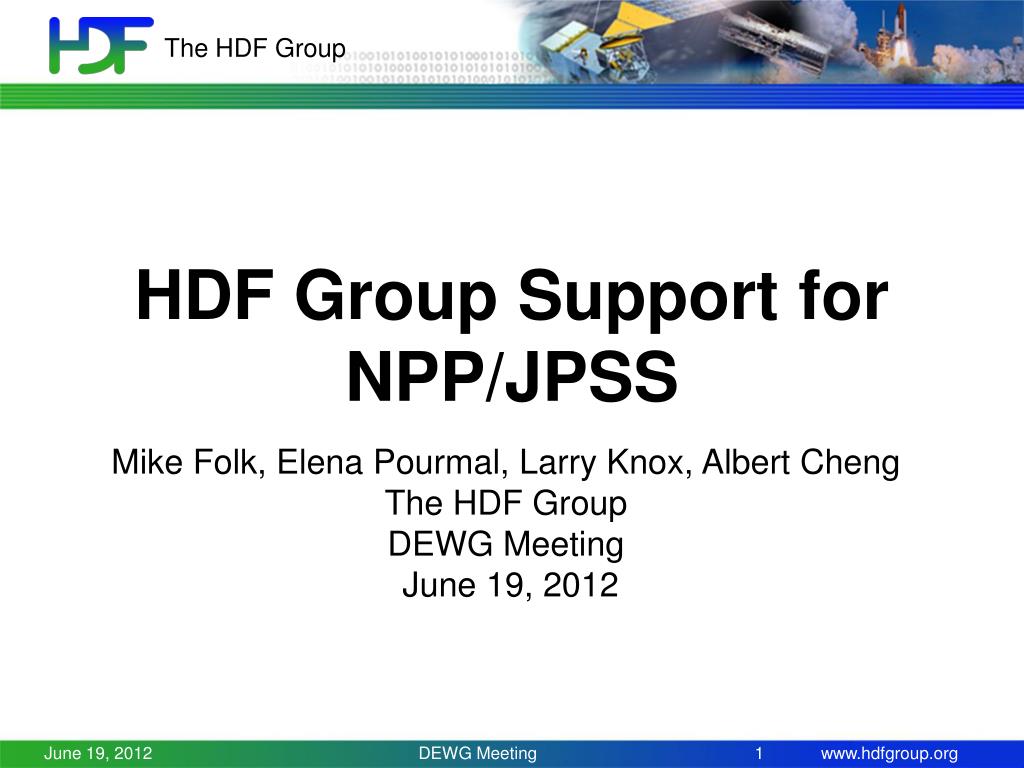 HDF The HDF Group

HDF Group Support for NPP/JPSS

Mike Folk, Elena Pourmal, Larry Knox, Albert Cheng
The HDF Group
DEWG Meeting
June 19, 2012

June 19, 2012 DEWG Meeting 1 www.hdfgroup.org